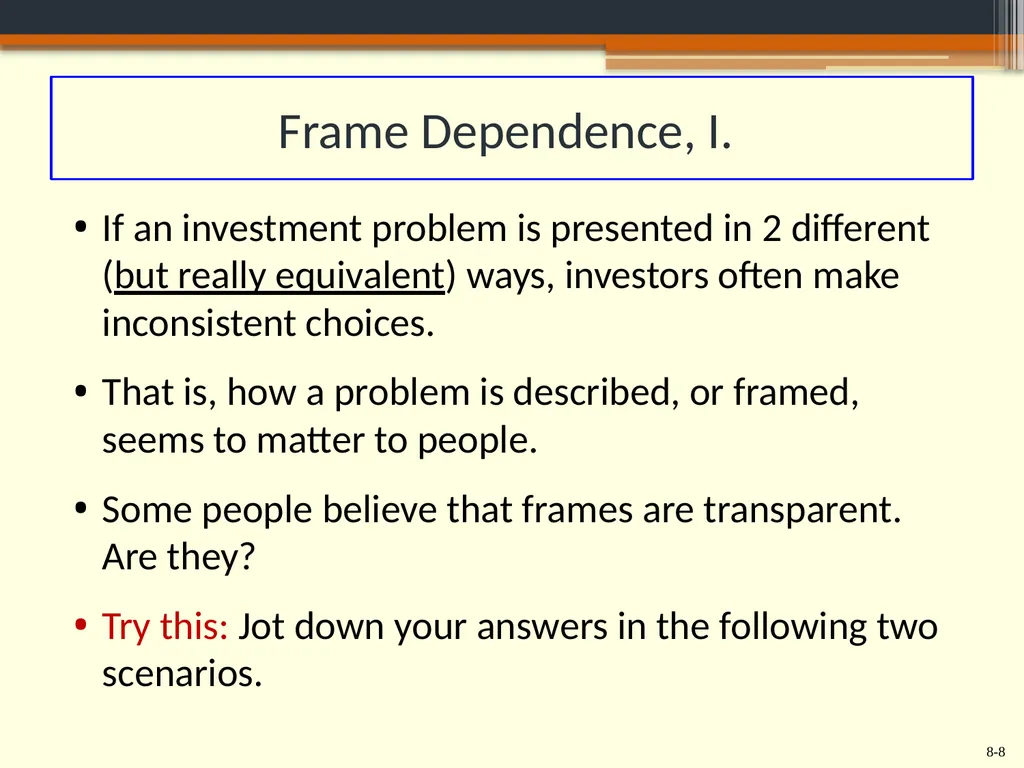 Frame Dependence, I.

• If an investment problem is presented in 2 different (but really equivalent) ways, investors often make inconsistent choices.

• That is, how a problem is described, or framed, seems to matter to people.

• Some people believe that frames are transparent. Are they?

• Try this: Jot down your answers in the following two scenarios.

8-8